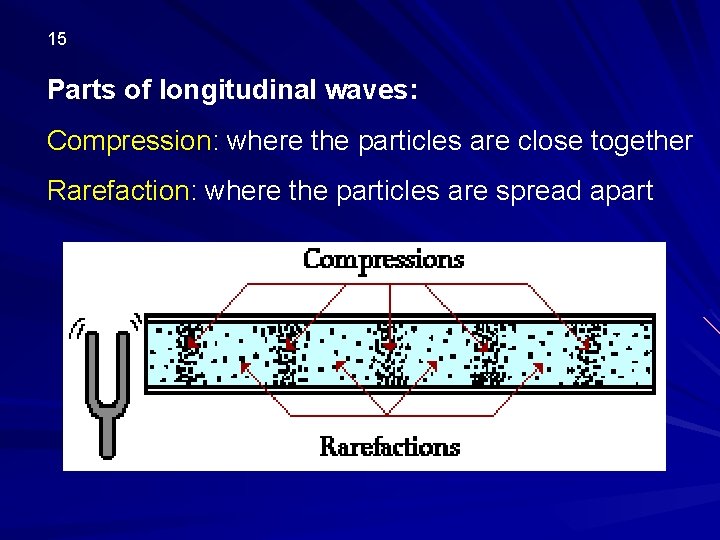 15

Parts of longitudinal waves:

Compression: where the particles are close together

Rarefaction: where the particles are spread apart

Compressions

Rarefactions